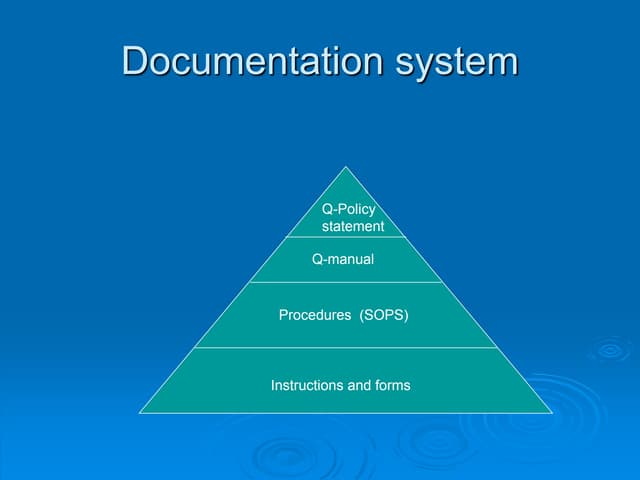 Documentation system

Q-Policy statement

Q-manual

Procedures (SOPS)

Instructions and forms